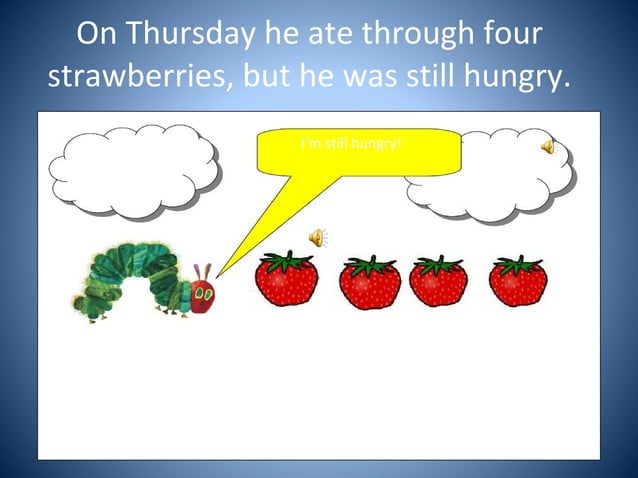 On Thursday he ate through four strawberries, but he was still hungry.

I'm still hungry!